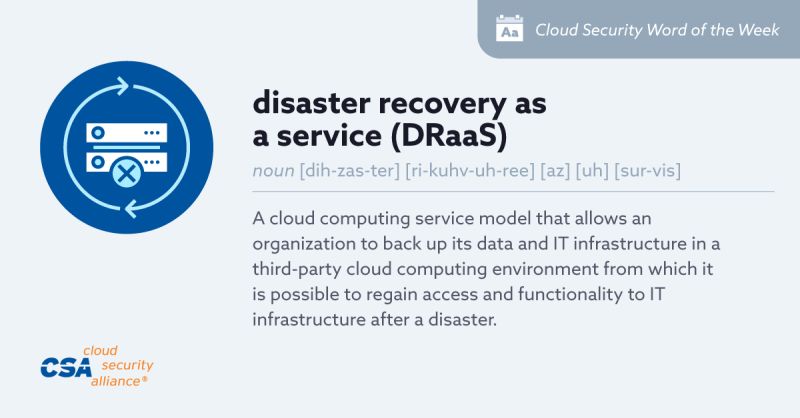 Aa Cloud Security Word of the Week

disaster recovery as a service (DRaaS)

noun [dih-zas-ter] [ri-kuhv-uh-ree] [az] [uh] [sur-vis]

A cloud computing service model that allows an organization to back up its data and IT infrastructure in a third-party cloud computing environment from which it is possible to regain access and functionality to IT infrastructure after a disaster.

CSA cloud security alliance®